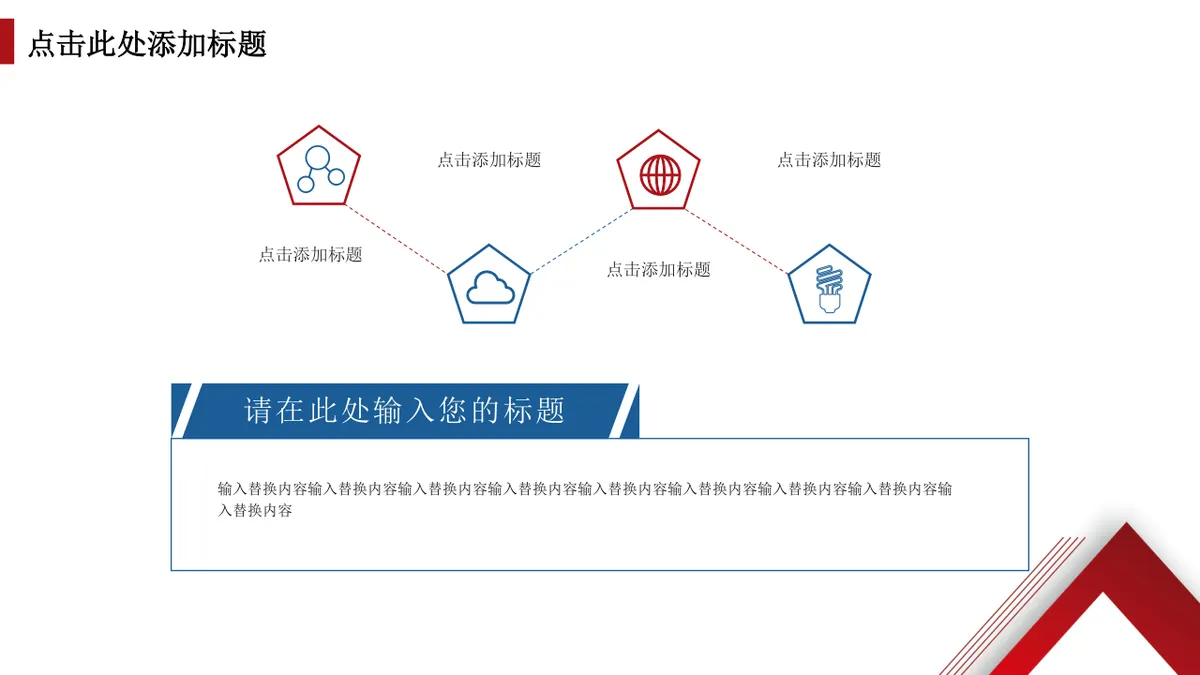 点击此处添加标题

点击添加标题

点击添加标题

点击添加标题

点击添加标题

请在此处输入您的标题

输入替换内容输入替换内容输入替换内容输入替换内容输入替换内容输入替换内容输入替换内容输入替换内容输入替换内容